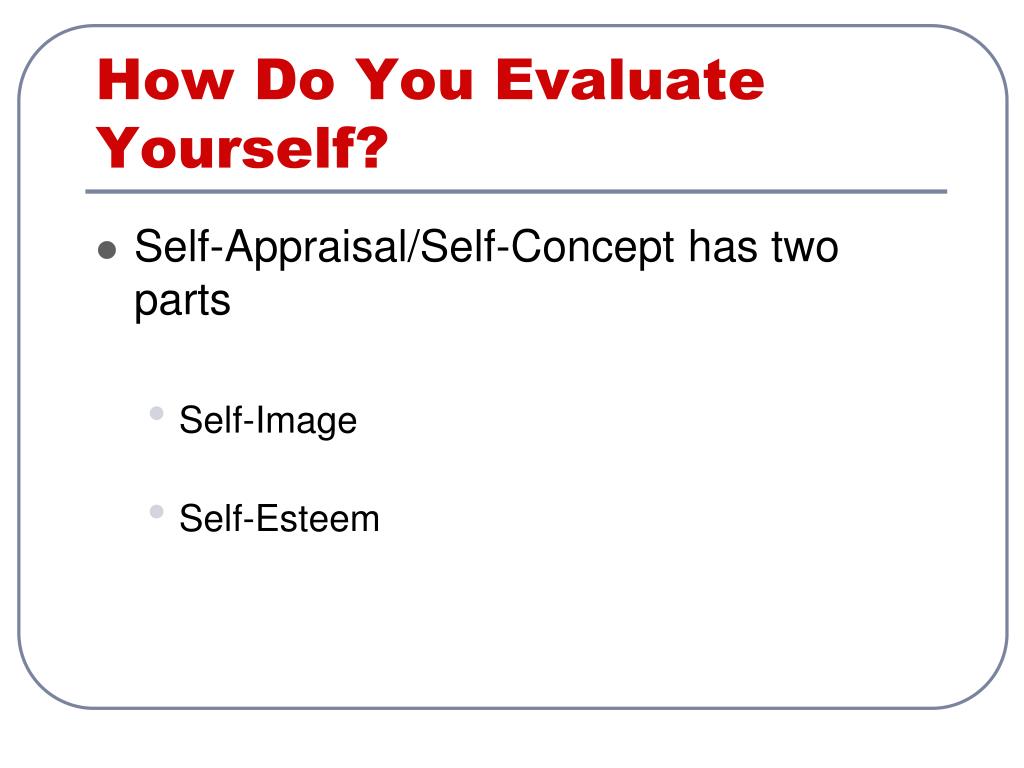 How Do You Evaluate Yourself?

- Self-Appraisal/Self-Concept has two parts
  - Self-Image
  - Self-Esteem